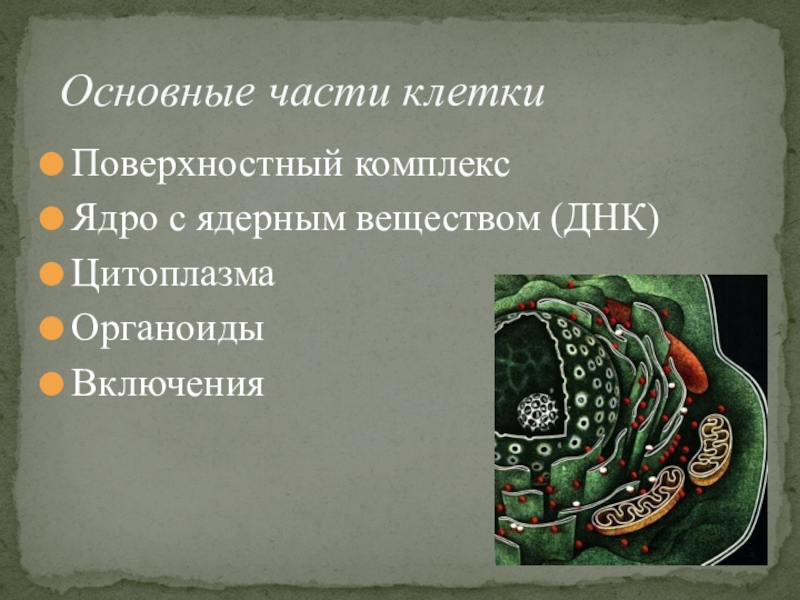 Основные части клетки

Поверхностный комплекс
Ядро с ядерным веществом (ДНК)
Цитоплазма
Органоиды
Включения